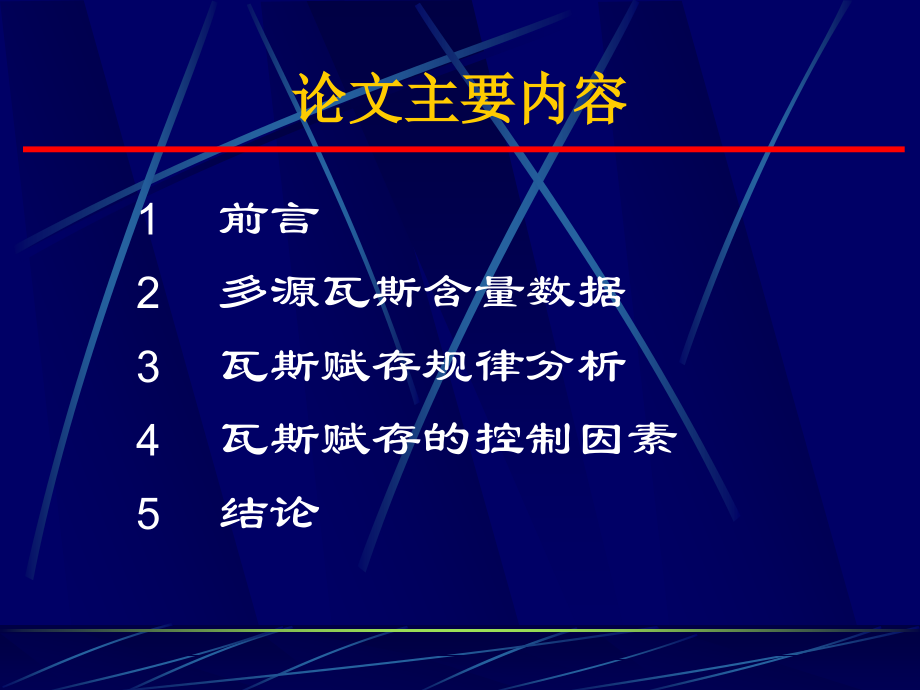 论文主要内容

1 前言

2 多源瓦斯含量数据

3 瓦斯赋存规律分析

4 瓦斯赋存的控制因素

5 结论